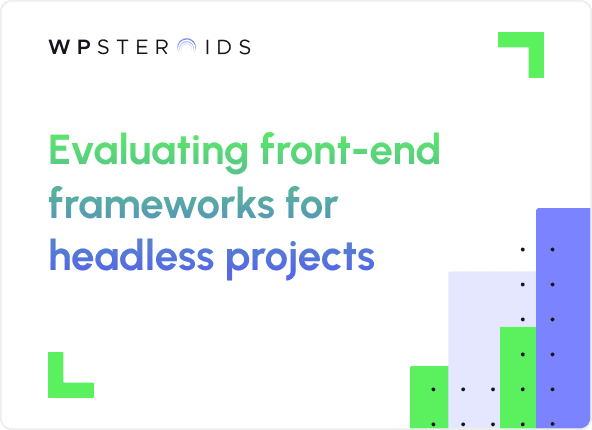 WPSTEROIDS

Evaluating front-end frameworks for headless projects